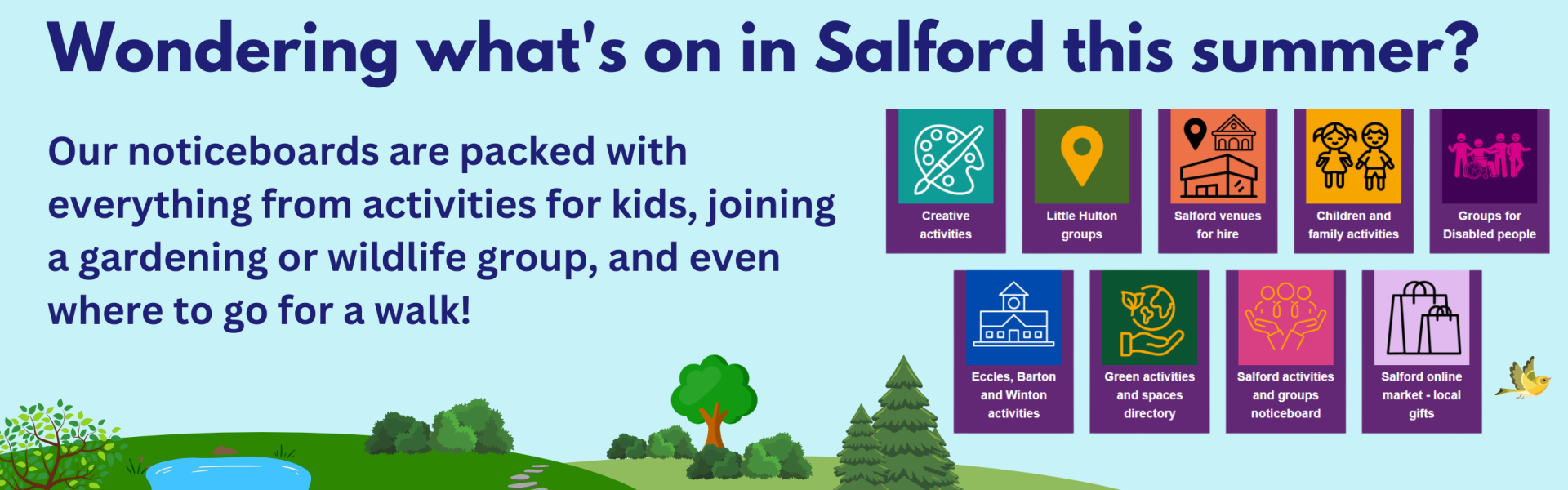 Wondering what's on in Salford this summer?

Our noticeboards are packed with everything from activities for kids, joining a gardening or wildlife group, and even where to go for a walk!

Creative activities

Little Hulton groups

Salford venues for hire

Children and family activities

Groups for Disabled people

Eccles, Barton and Winton activities

Green activities and spaces directory

Salford activities and groups noticeboard

Salford online market - local gifts